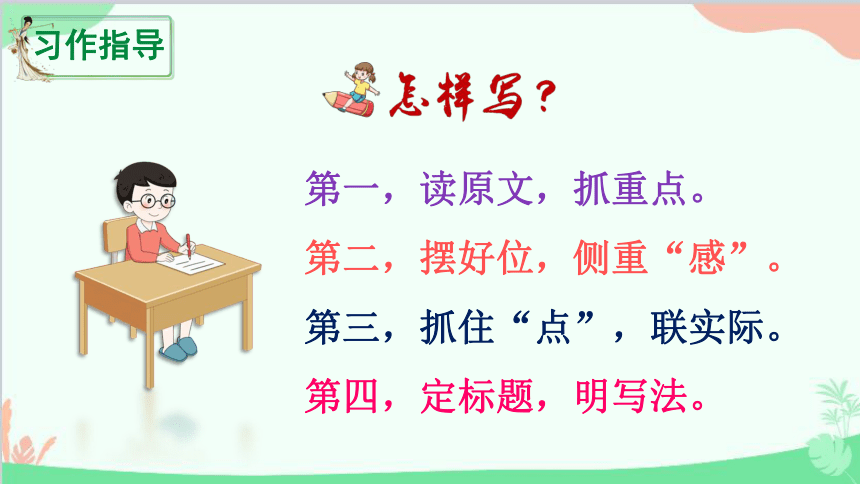 习作指导

怎样写？

第一，读原文，抓重点。

第二，摆好位，侧重“感”。

第三，抓住“点”，联实际。

第四，定标题，明写法。